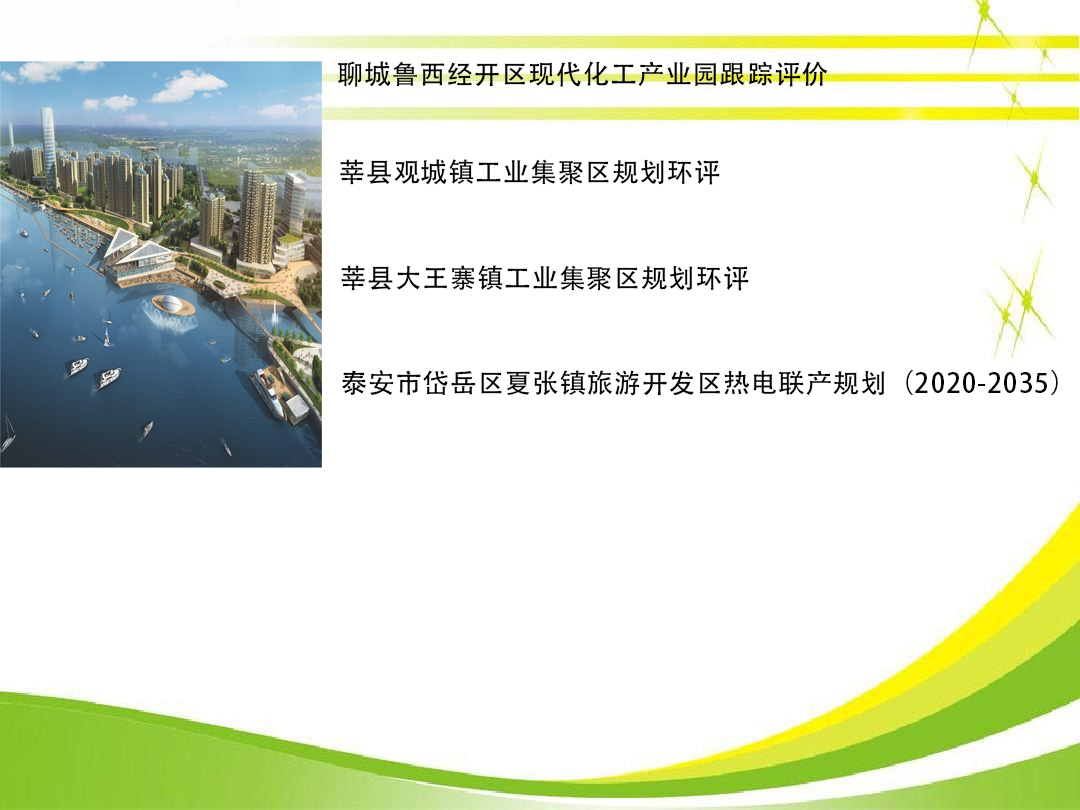 聊城鲁西经开区现代化工产业园跟踪评价

莘县观城镇工业集聚区规划环评

莘县大王寨镇工业集聚区规划环评

泰安市岱岳区夏张镇旅游开发区热电联产规划（2020-2035）